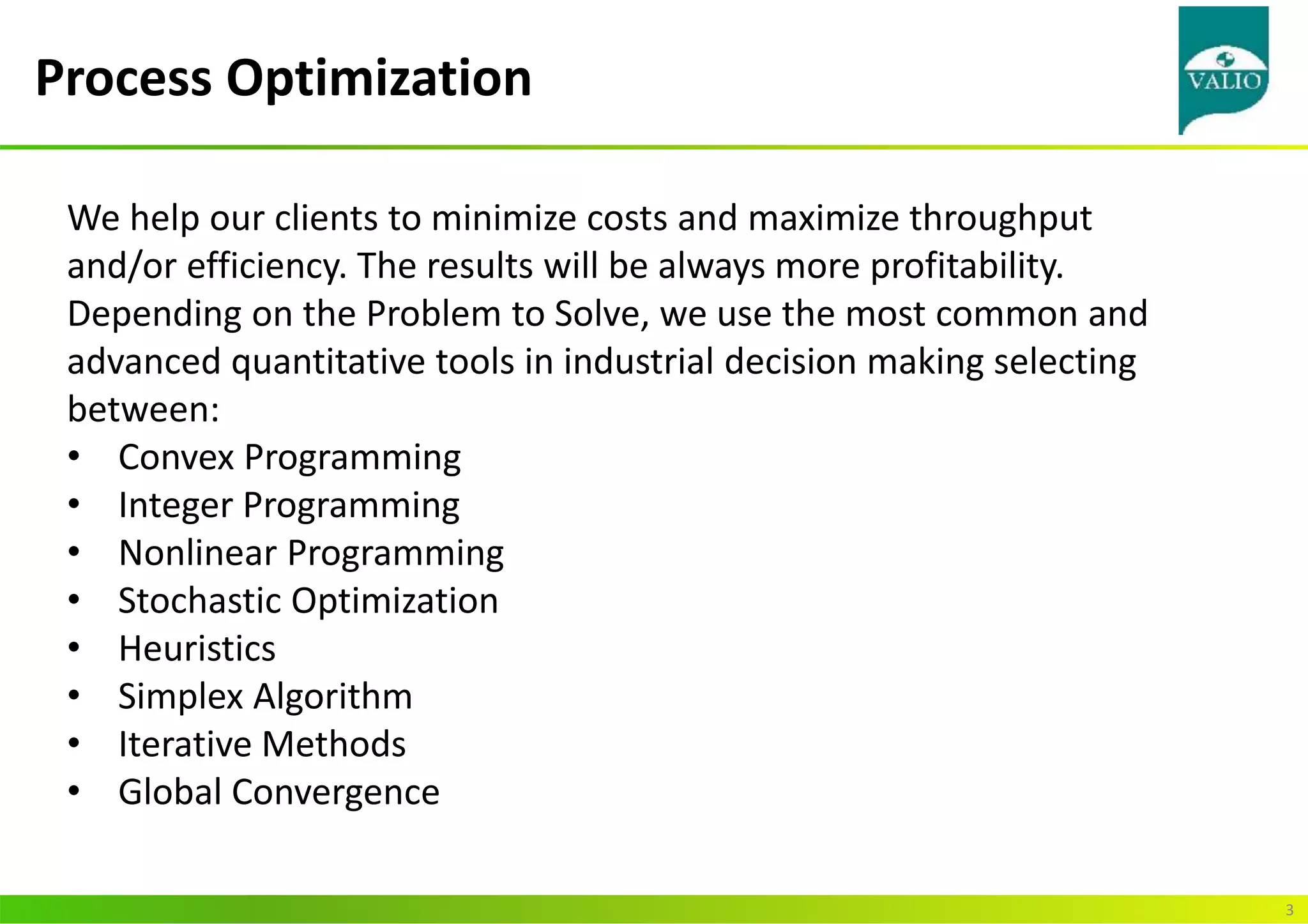 Process Optimization

VALIO

We help our clients to minimize costs and maximize throughput and/or efficiency. The results will be always more profitability. Depending on the Problem to Solve, we use the most common and advanced quantitative tools in industrial decision making selecting between:
• Convex Programming
• Integer Programming
• Nonlinear Programming
• Stochastic Optimization
• Heuristics
• Simplex Algorithm
• Iterative Methods
• Global Convergence

3